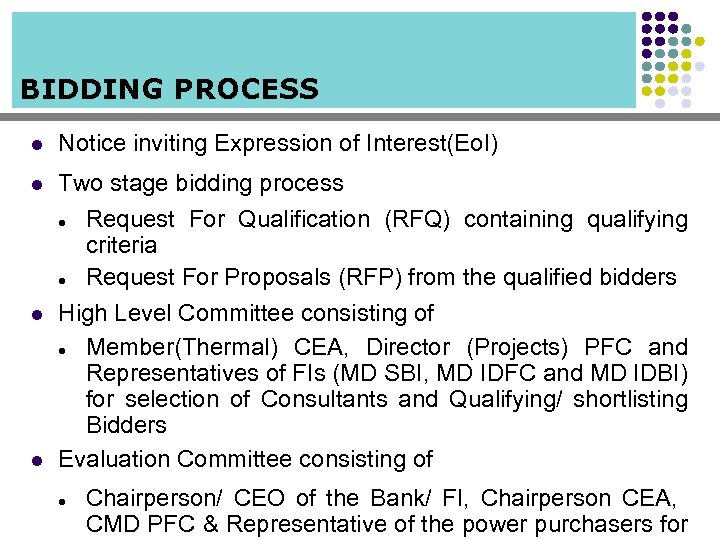 BIDDING PROCESS

- Notice inviting Expression of Interest(EoI)
- Two stage bidding process
  - Request For Qualification (RFQ) containing qualifying criteria
  - Request For Proposals (RFP) from the qualified bidders
- High Level Committee consisting of
  - Member(Thermal) CEA, Director (Projects) PFC and Representatives of FIs (MD SBI, MD IDFC and MD IDBI) for selection of Consultants and Qualifying/ shortlisting Bidders
- Evaluation Committee consisting of
  - Chairperson/ CEO of the Bank/ FI, Chairperson CEA, CMD PFC & Representative of the power purchasers for